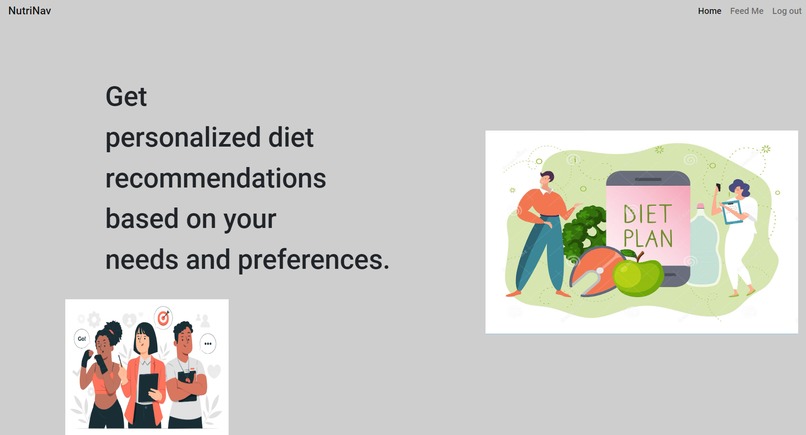 NutriNav

Home Feed Me Log out

Get personalized diet recommendations based on your needs and preferences.

DIET PLAN

Go!